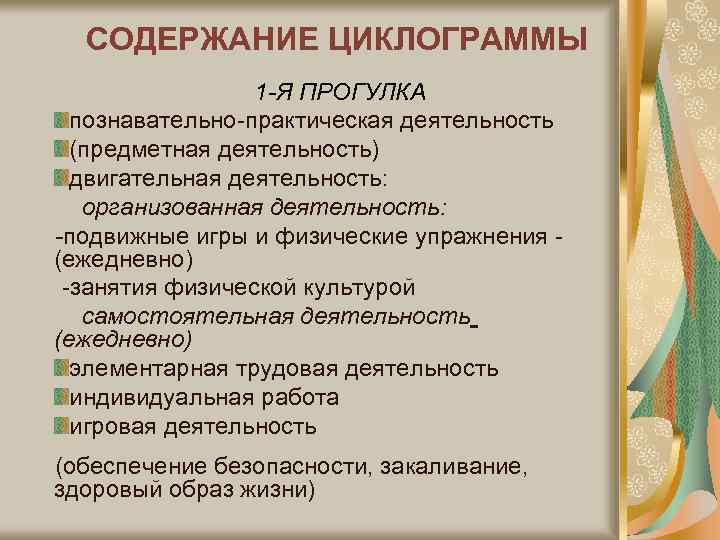 СОДЕРЖАНИЕ ЦИКЛОГРАММЫ

1-Я ПРОГУЛКА

познавательно-практическая деятельность

(предметная деятельность)

двигательная деятельность:

организованная деятельность:

-подвижные игры и физические упражнения - (ежедневно)

-занятия физической культурой

самостоятельная деятельность (ежедневно)

элементарная трудовая деятельность

индивидуальная работа

игровая деятельность

(обеспечение безопасности, закаливание, здоровый образ жизни)